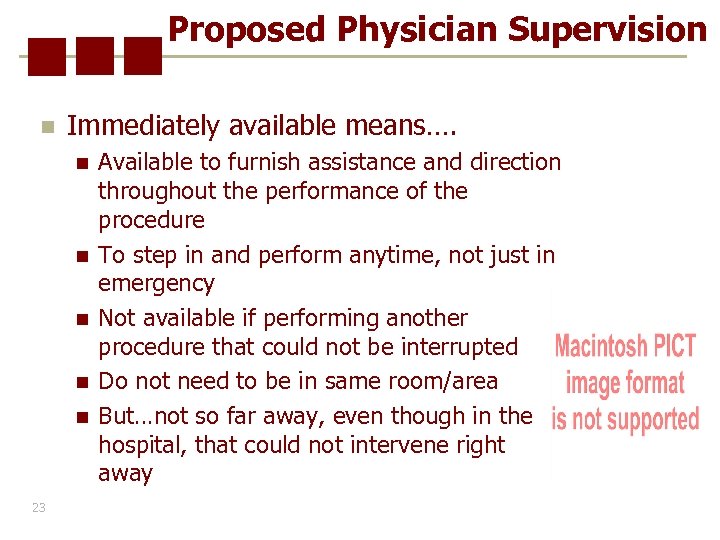 Proposed Physician Supervision

Immediately available means….

Available to furnish assistance and direction throughout the performance of the procedure

To step in and perform anytime, not just in emergency

Not available if performing another procedure that could not be interrupted

Do not need to be in same room/area

But…not so far away, even though in the hospital, that could not intervene right away

Macintosh PICT image format is not supported

23